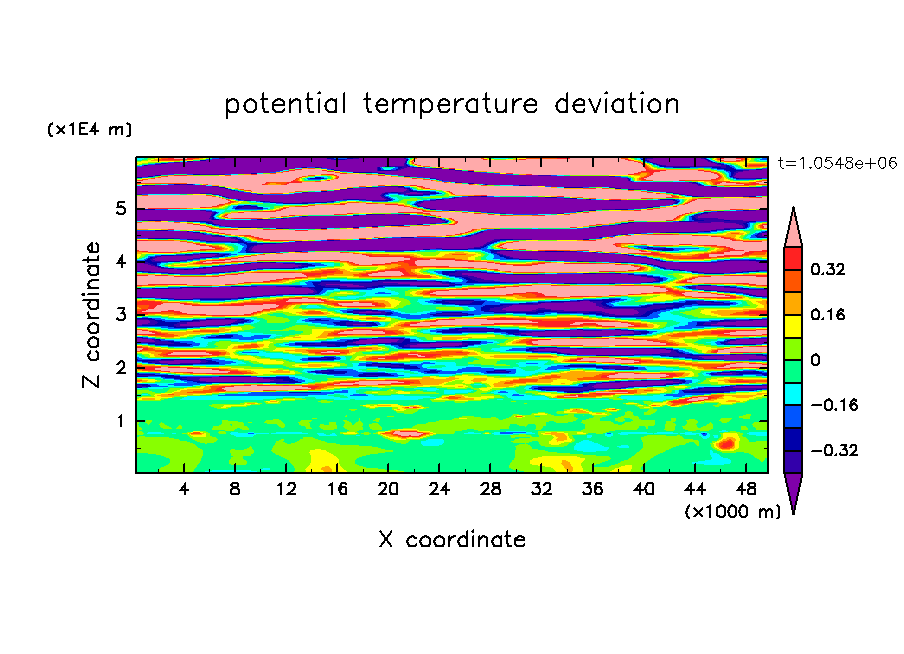 potential temperature deviation

(x1E4 m)

t=1.0548e+06

Z coordinate

5
4
3
2
1

0.32
0.16
0
−0.16
−0.32

4 8 12 16 20 24 28 32 36 40 44 48

(x1000 m)

X coordinate